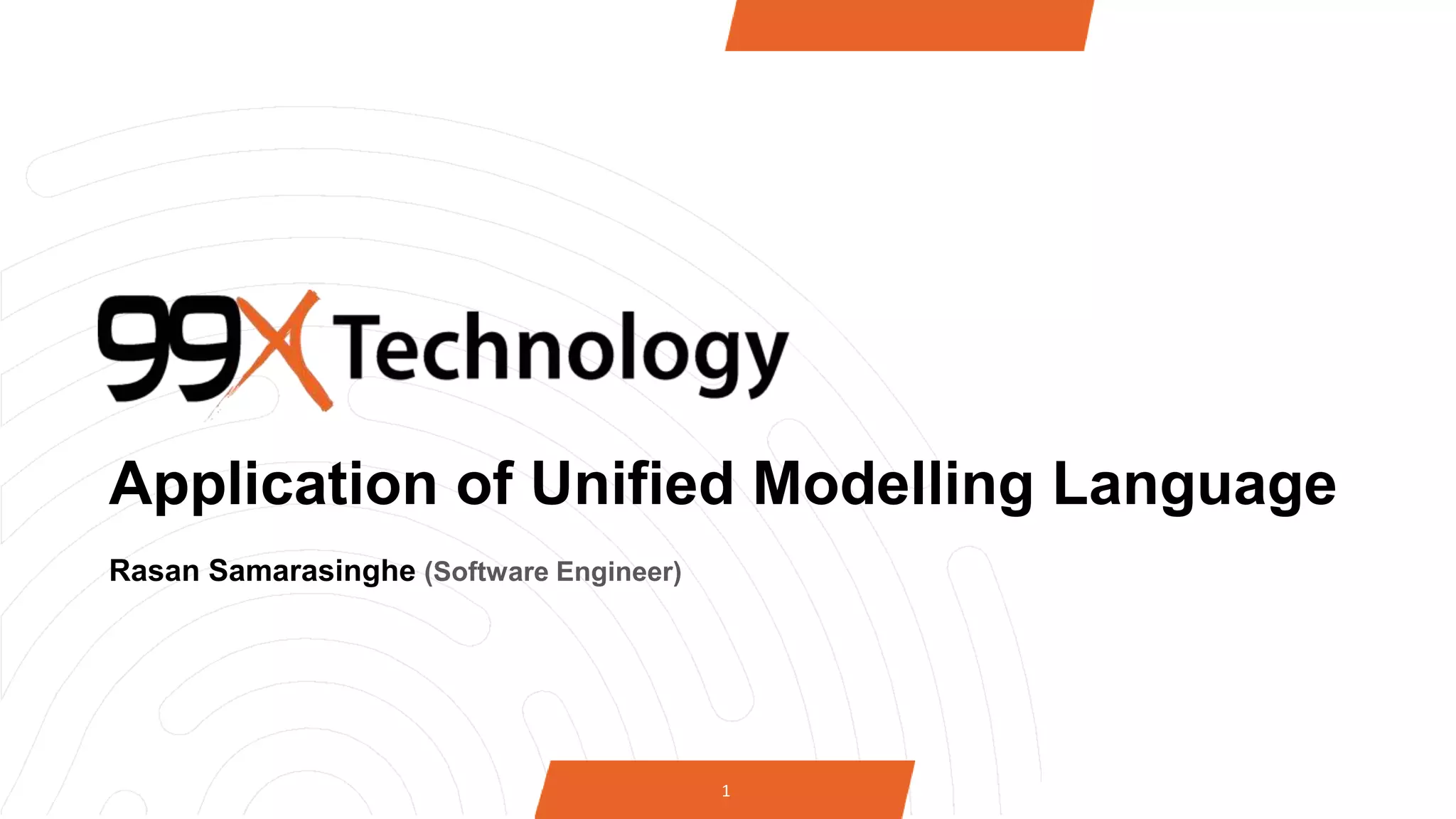 99X Technology

Application of Unified Modelling Language

Rasan Samarasinghe (Software Engineer)

1